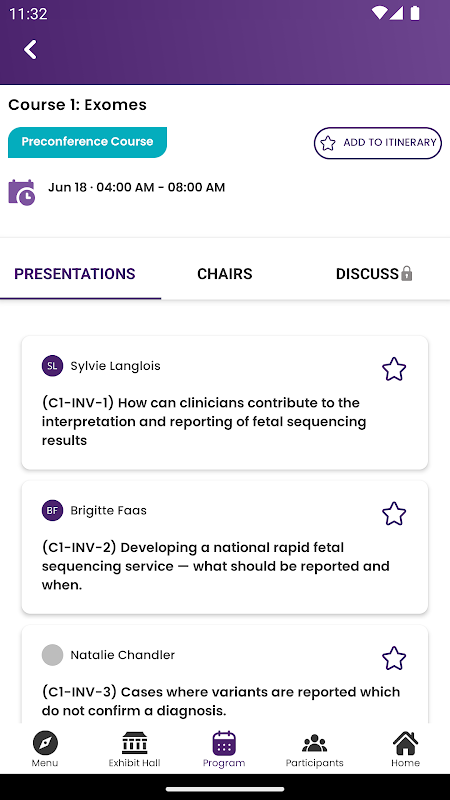 11:32

Course 1: Exomes

Preconference Course

ADD TO ITINERARY

Jun 18 · 04:00 AM - 08:00 AM

PRESENTATIONS

CHAIRS

DISCUSS

SL Sylvie Langlois

(C1-INV-1) How can clinicians contribute to the interpretation and reporting of fetal sequencing results

BF Brigitte Faas

(C1-INV-2) Developing a national rapid fetal sequencing service — what should be reported and when.

Natalie Chandler

(C1-INV-3) Cases where variants are reported which do not confirm a diagnosis.

Menu

Exhibit Hall

Program

Participants

Home